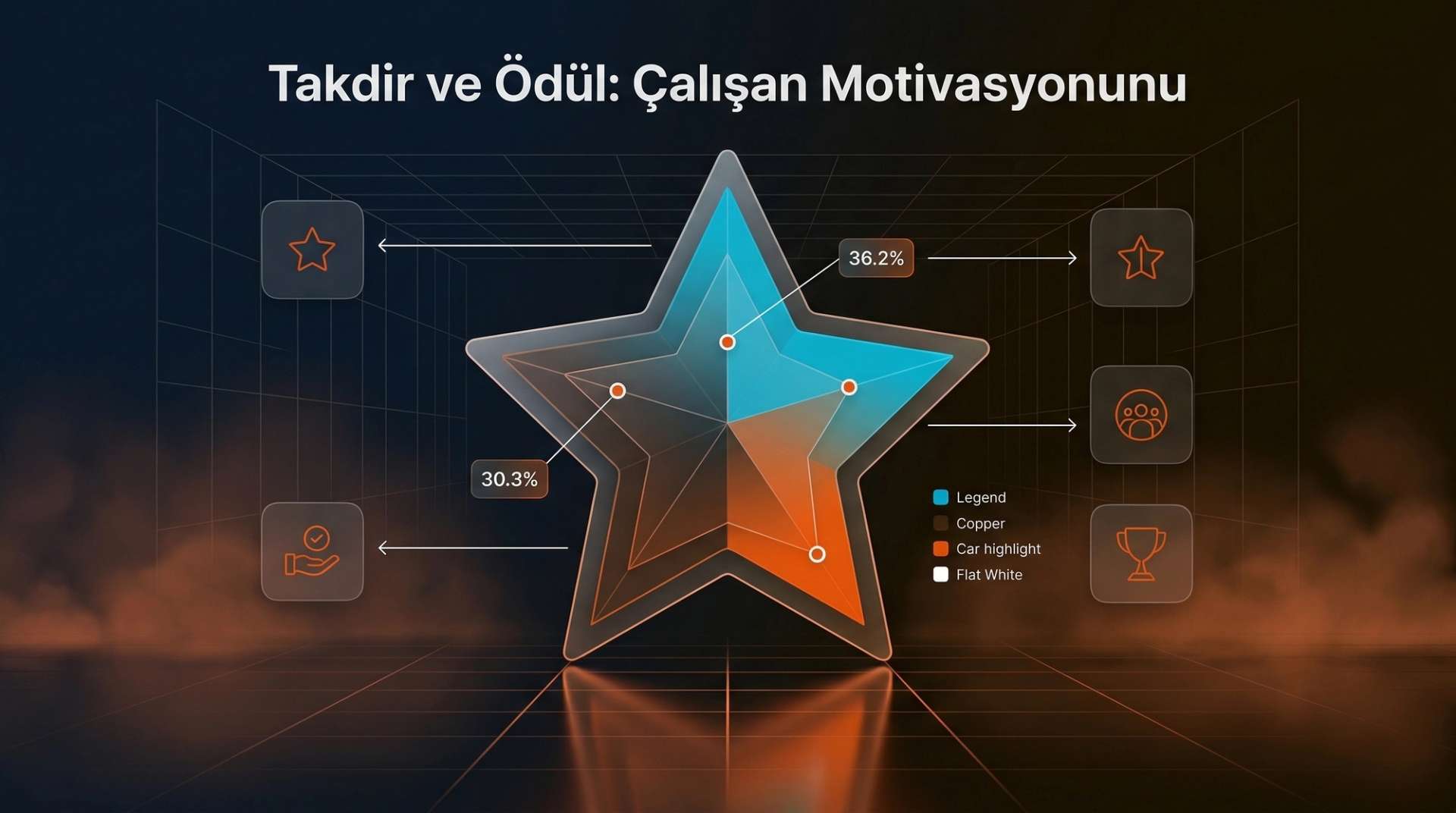 Takdir ve Ödül: Çalışan Motivasyonunu

36.2%

30.3%

Legend
Copper
Car highlight
Flat White